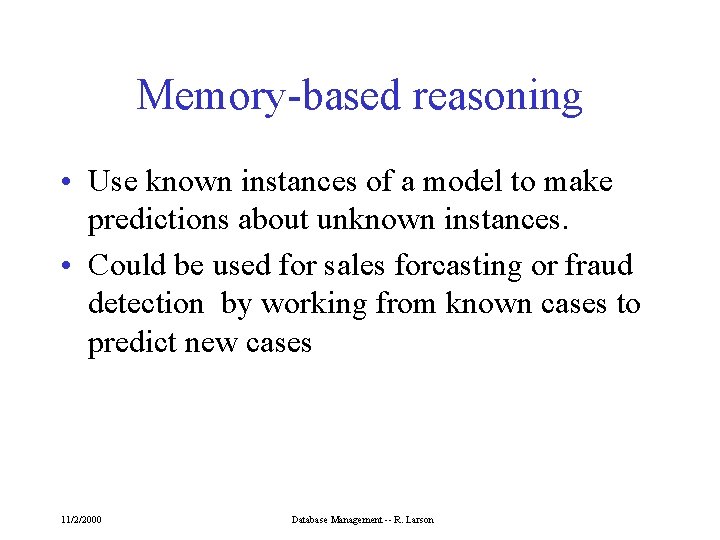 Memory-based reasoning

• Use known instances of a model to make predictions about unknown instances.

• Could be used for sales forcasting or fraud detection by working from known cases to predict new cases

11/2/2000

Database Management -- R. Larson